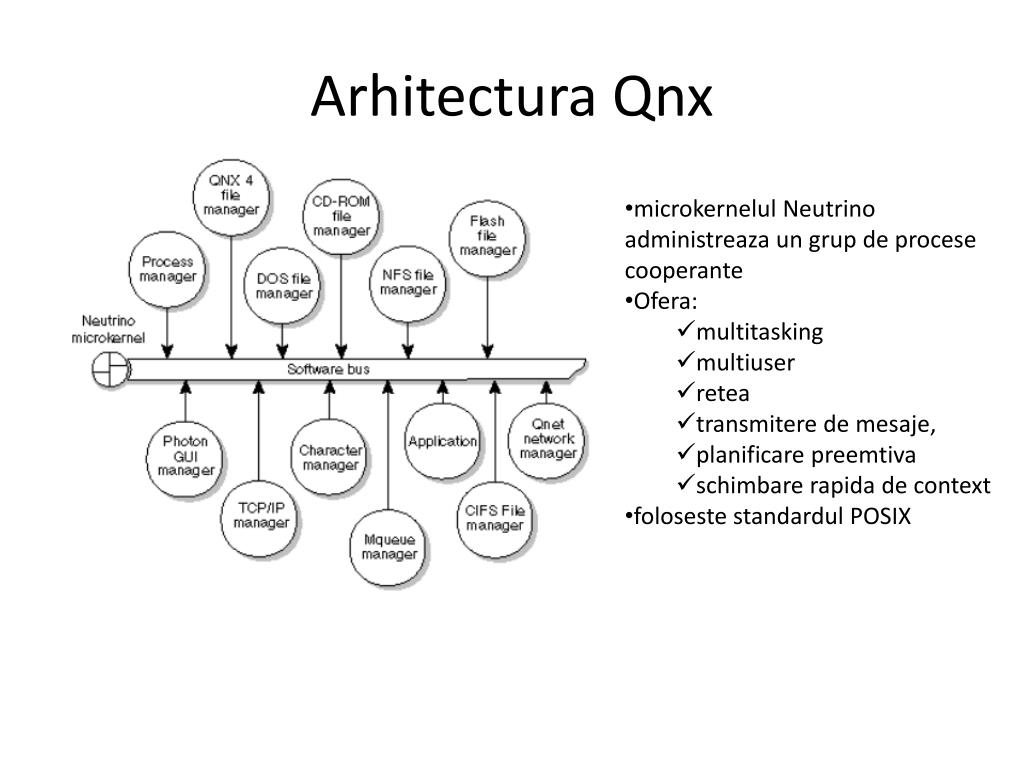 Arhitectura Qnx

QNX 4 file manager

CD-ROM file manager

Flash file manager

Process manager

DOS file manager

NFS file manager

Neutrino microkernel

Software bus

Photon GUI manager

TCP/IP manager

Character manager

Mqueue manager

Application

CIFS File manager

Qnet network manager

•microkernelul Neutrino administreaza un grup de procese cooperante
•Ofera:
✓multitasking
✓multiuser
✓retea
✓transmitere de mesaje,
✓planificare preemtiva
✓schimbare rapida de context
•foloseste standardul POSIX